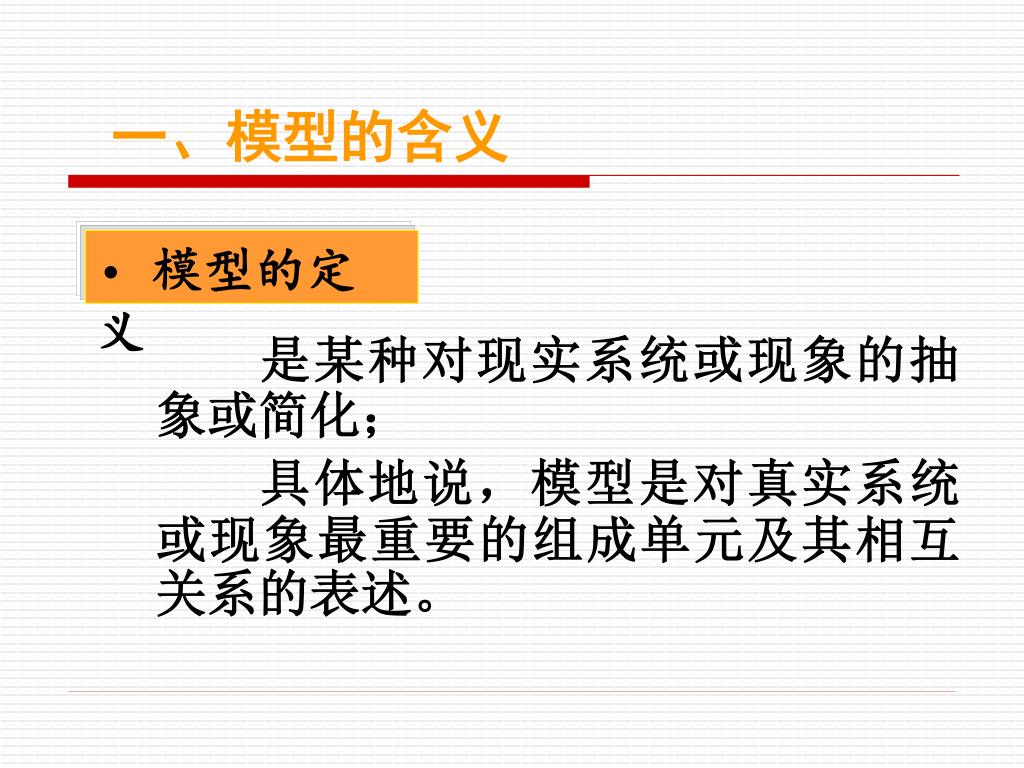 一、模型的含义

• 模型的定义

是某种对现实系统或现象的抽象或简化；

具体地说，模型是对真实系统或现象最重要的组成单元及其相互关系的表述。